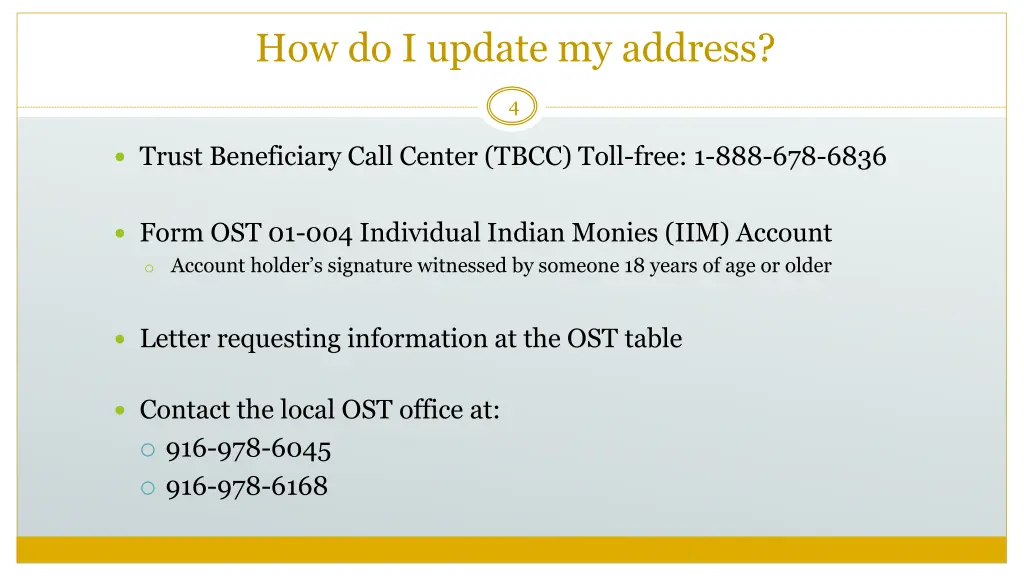 How do I update my address?

4

- Trust Beneficiary Call Center (TBCC) Toll-free: 1-888-678-6836

- Form OST 01-004 Individual Indian Monies (IIM) Account
  - Account holder's signature witnessed by someone 18 years of age or older

- Letter requesting information at the OST table

- Contact the local OST office at:
  - 916-978-6045
  - 916-978-6168